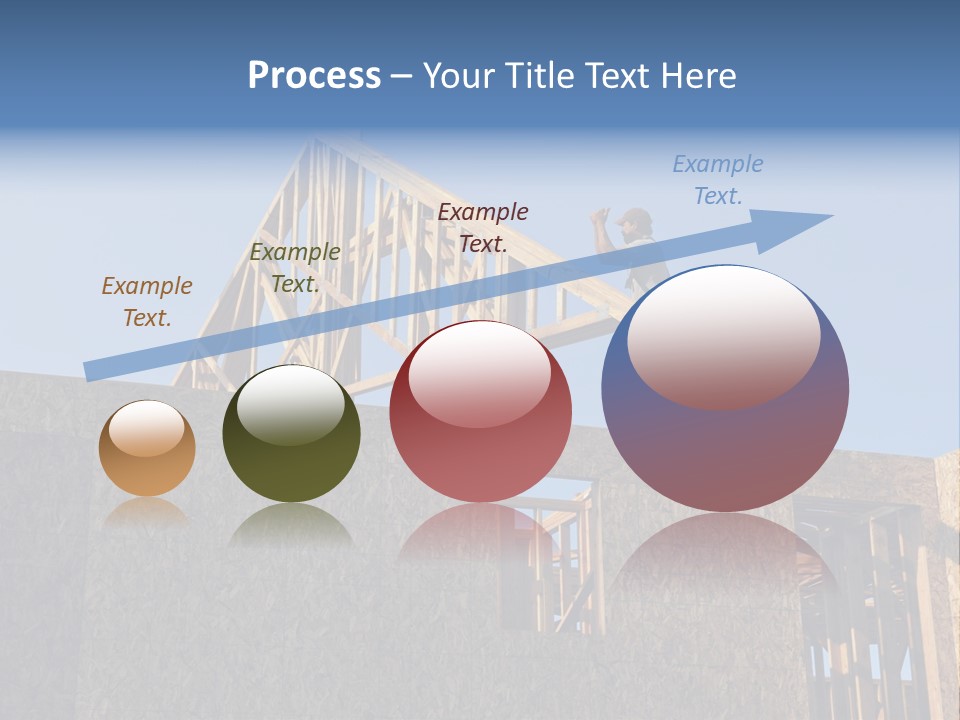 Process – Your Title Text Here

Example Text.

Example Text.

Example Text.

Example Text.